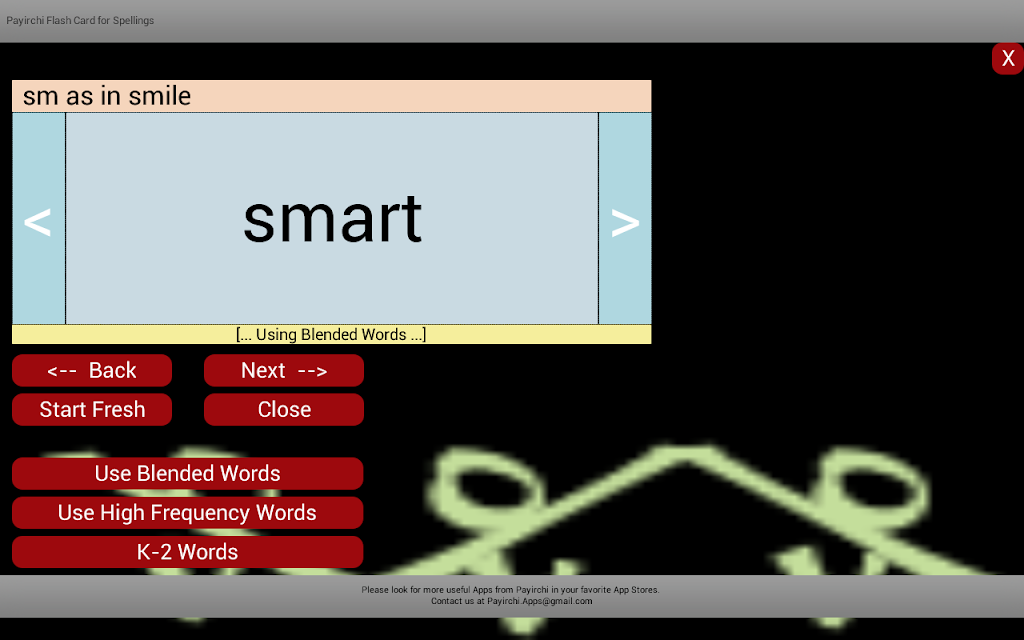 Payirchi Flash Card for Spellings

X

sm as in smile

<

smart

>

[... Using Blended Words ...]

<-- Back

Next -->

Start Fresh

Close

Use Blended Words

Use High Frequency Words

K-2 Words

Please look for more useful Apps from Payirchi in your favorite App Stores.
Contact us at Payirchi.Apps@gmail.com